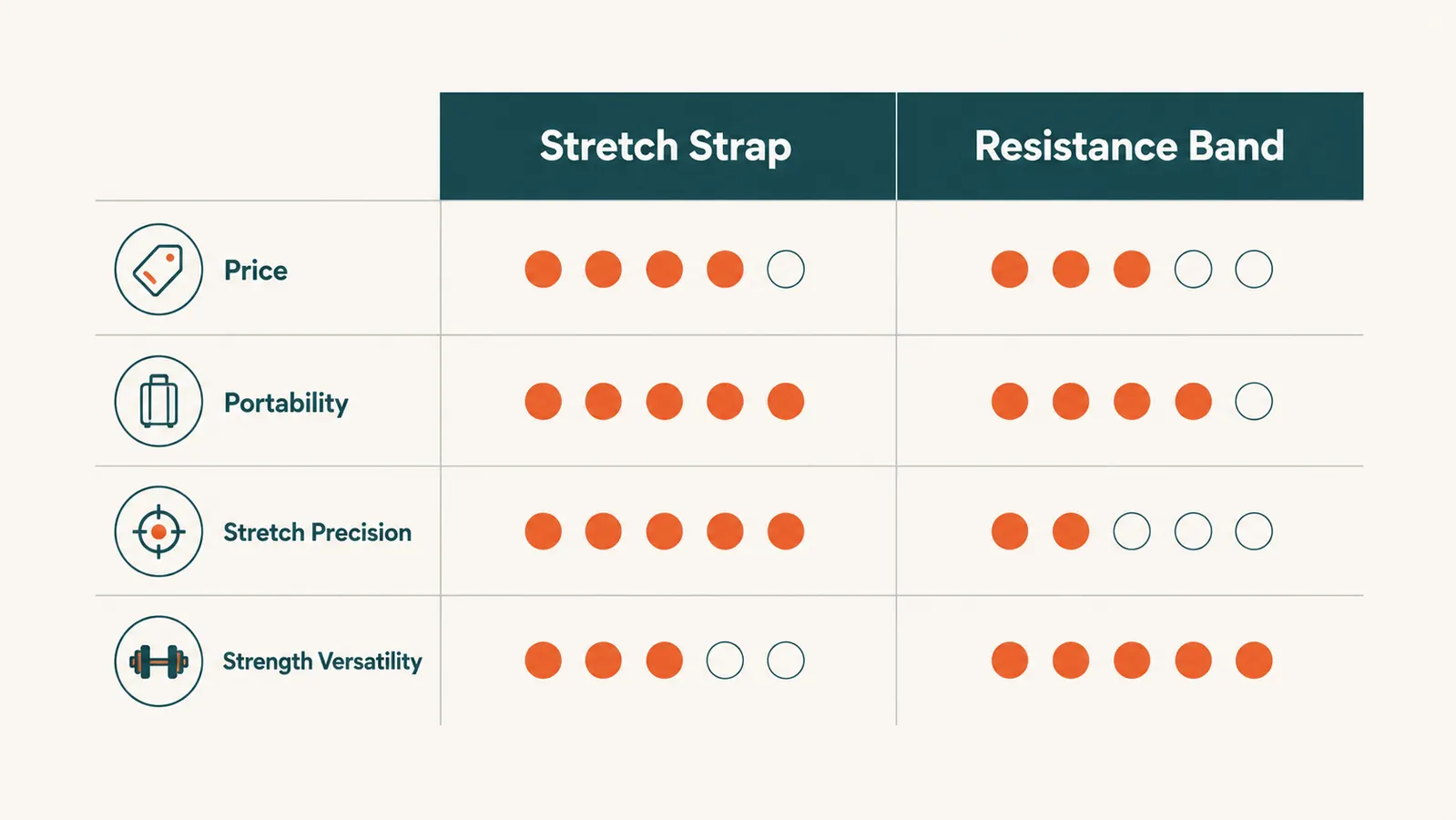 | | Stretch Strap | Resistance Band |
|---|---|---|
| Price | | |
| Portability | | |
| Stretch Precision | | |
| Strength Versatility | | |